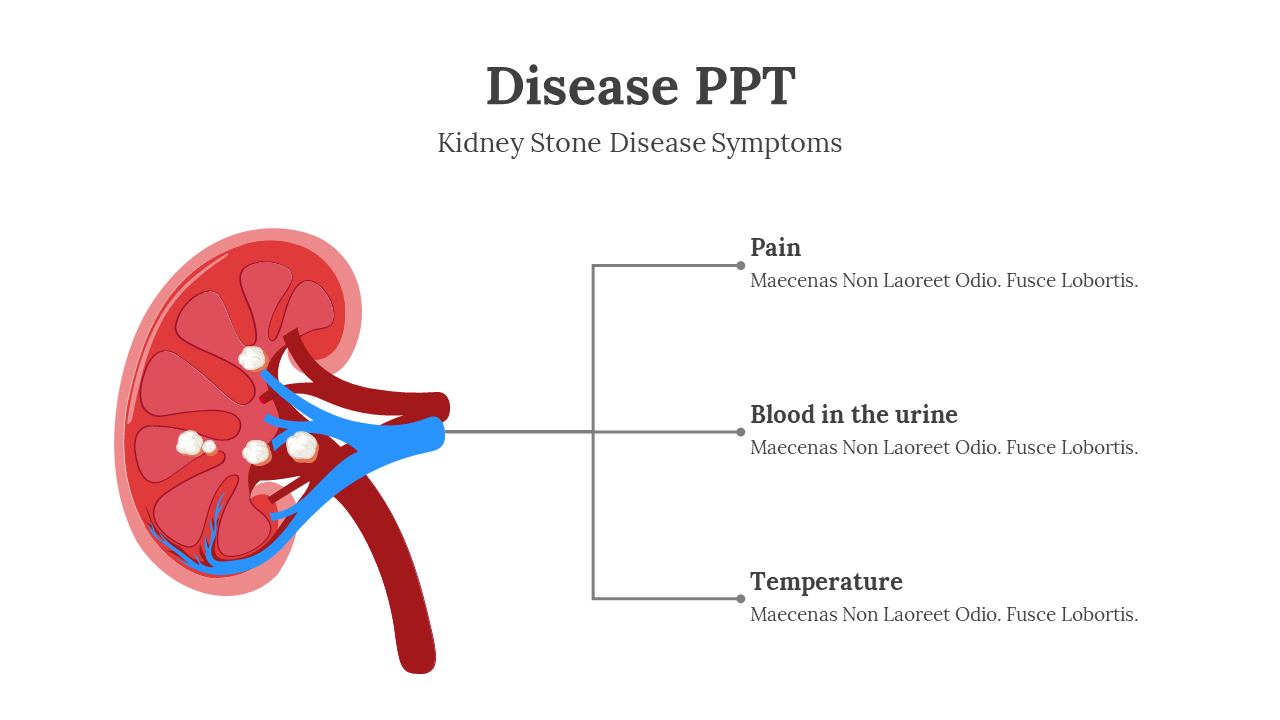 Disease PPT

Kidney Stone Disease Symptoms

Pain
Maecenas Non Laoreet Odio. Fusce Lobortis.

Blood in the urine
Maecenas Non Laoreet Odio. Fusce Lobortis.

Temperature
Maecenas Non Laoreet Odio. Fusce Lobortis.